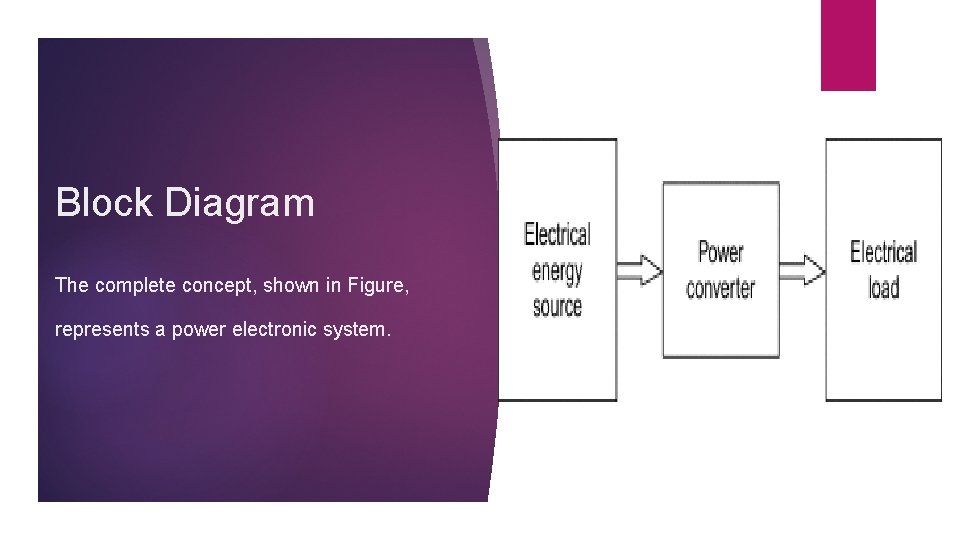 Block Diagram

The complete concept, shown in Figure, represents a power electronic system.

Electrical energy source

Power converter

Electrical load